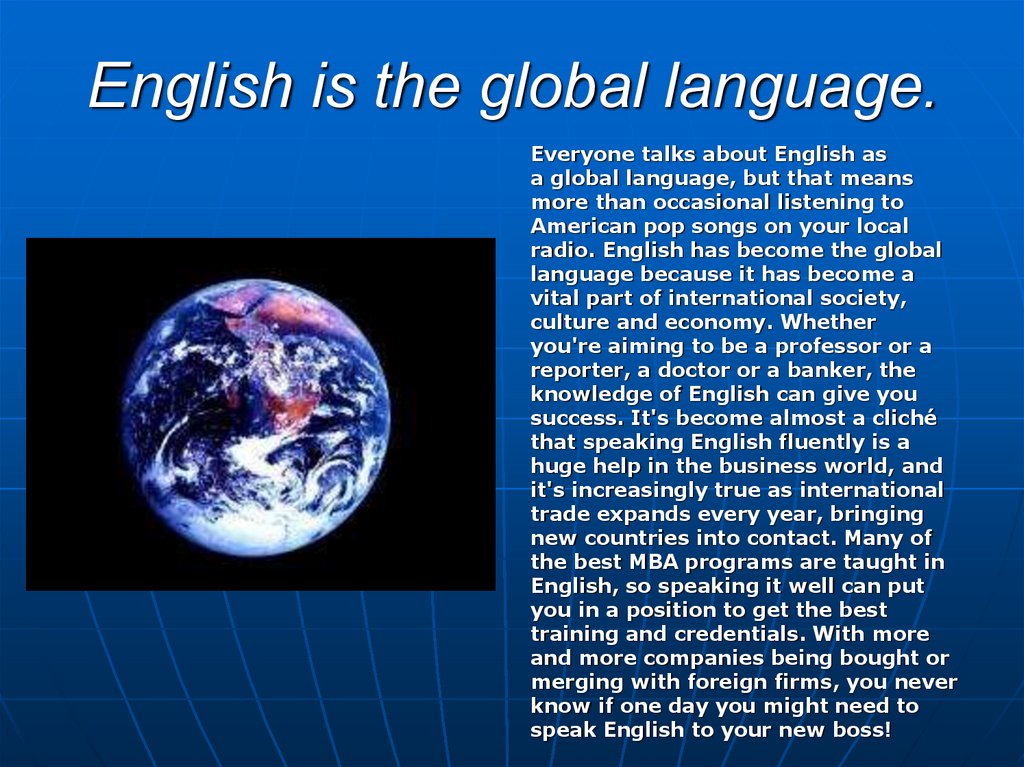 English is the global language.

Everyone talks about English as a global language, but that means more than occasional listening to American pop songs on your local radio. English has become the global language because it has become a vital part of international society, culture and economy. Whether you're aiming to be a professor or a reporter, a doctor or a banker, the knowledge of English can give you success. It's become almost a cliché that speaking English fluently is a huge help in the business world, and it's increasingly true as international trade expands every year, bringing new countries into contact. Many of the best MBA programs are taught in English, so speaking it well can put you in a position to get the best training and credentials. With more and more companies being bought or merging with foreign firms, you never know if one day you might need to speak English to your new boss!